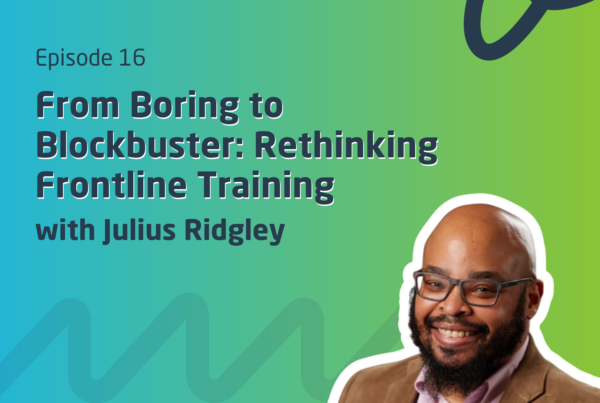 Episode 16

From Boring to Blockbuster: Rethinking Frontline Training

with Julius Ridgley